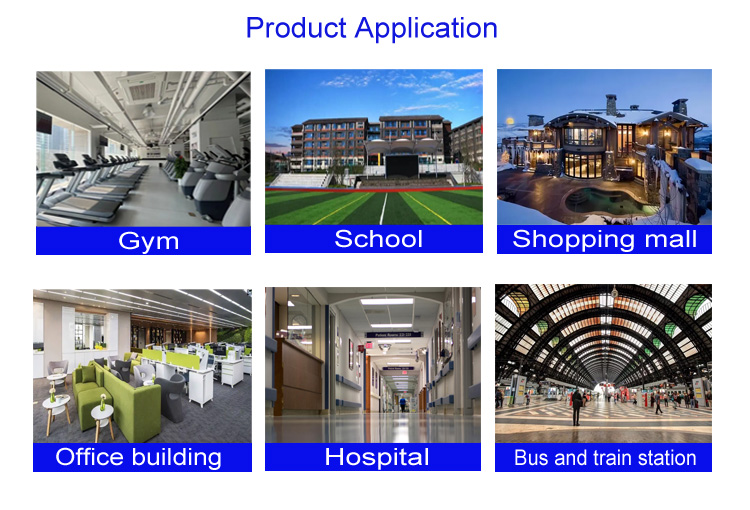 Product Application

Gym

School

Shopping mall

Office building

Hospital

Bus and train station